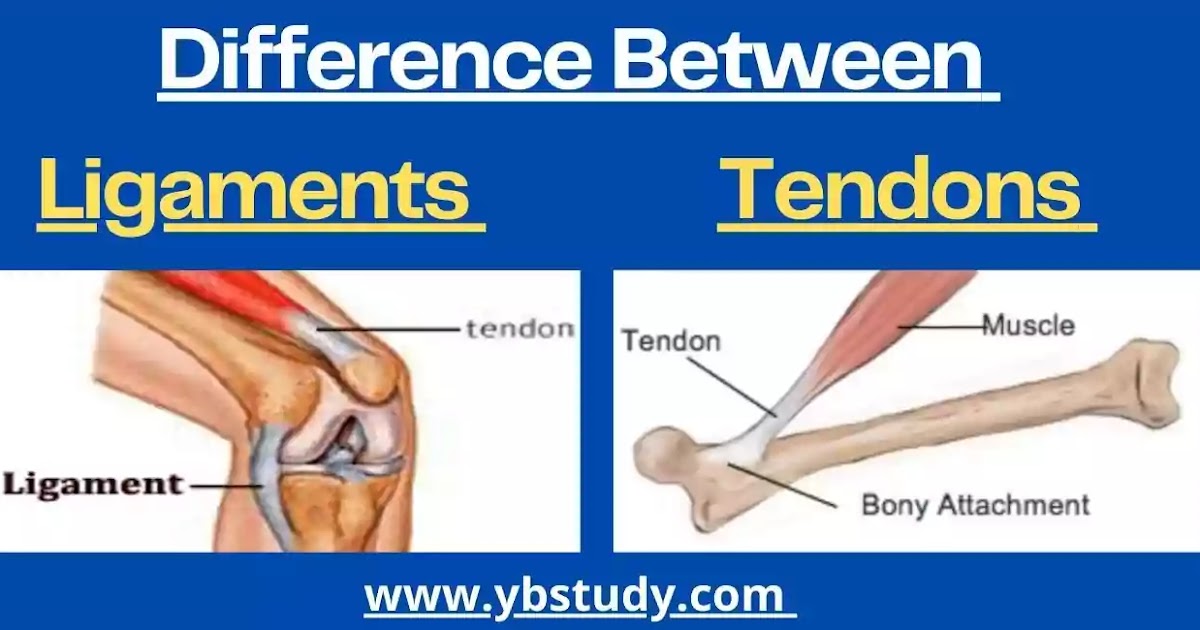 Difference Between

Ligaments

Tendons

tendon

Ligament

Tendon

Muscle

Bony Attachment

www.ybstudy.com